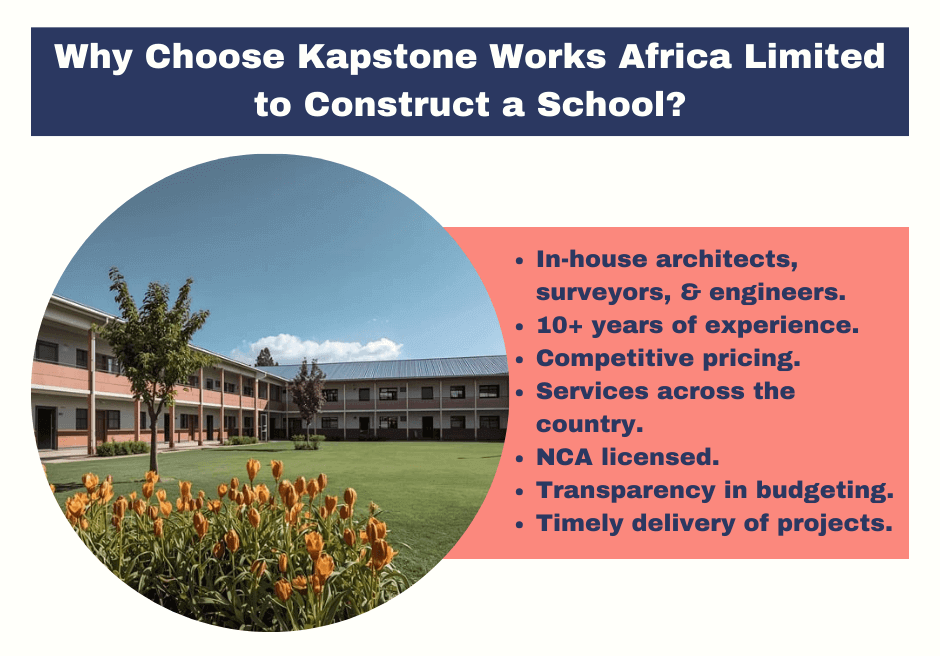 Why Choose Kapstone Works Africa Limited to Construct a School?

- In-house architects, surveyors, & engineers.
- 10+ years of experience.
- Competitive pricing.
- Services across the country.
- NCA licensed.
- Transparency in budgeting.
- Timely delivery of projects.